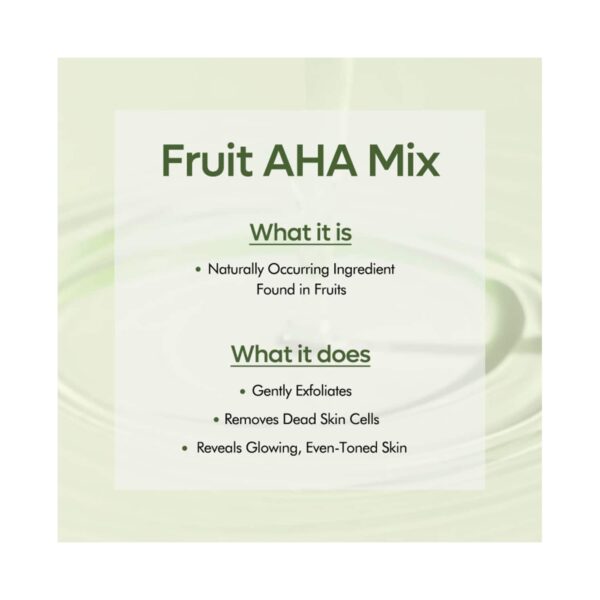 Fruit AHA Mix

What it is

• Naturally Occurring Ingredient Found in Fruits

What it does

• Gently Exfoliates

• Removes Dead Skin Cells

• Reveals Glowing, Even-Toned Skin